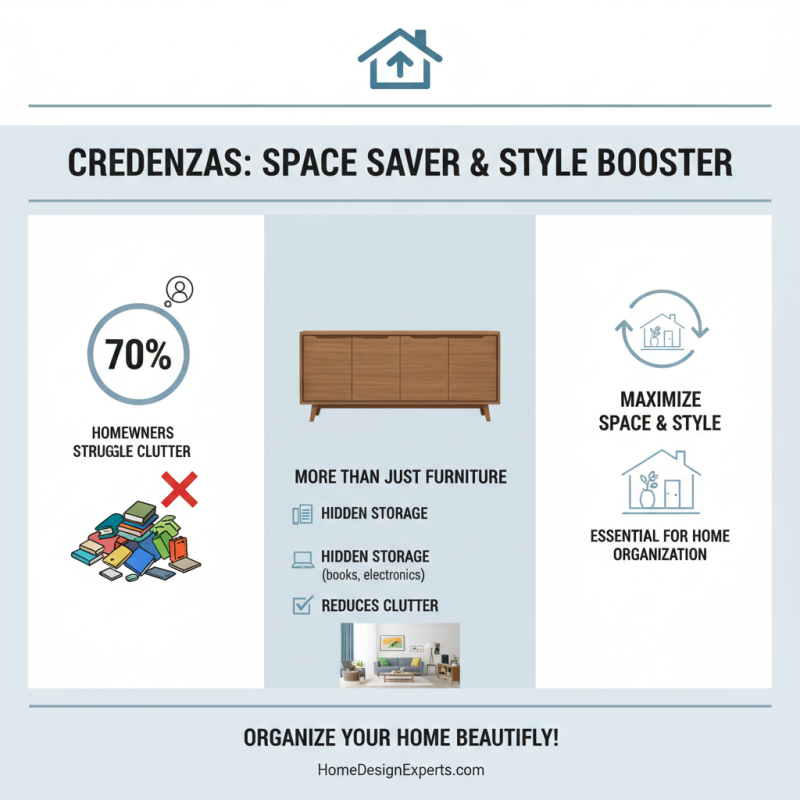 CREDENZAS: SPACE SAVER & STYLE BOOSTER

70%

HOMEWNERS STRUGGLE CLUTTER

MORE THAN JUST FURNITURE

HIDDEN STORAGE

HIDDEN STORAGE (books, electronics)

REDUCES CLUTTER

MAXIMIZE SPACE & STYLE

ESSENTIAL FOR HOME ORGANIZATION

ORGANIZE YOUR HOME BEAUTIFLY!

HomeDesignExperts.com